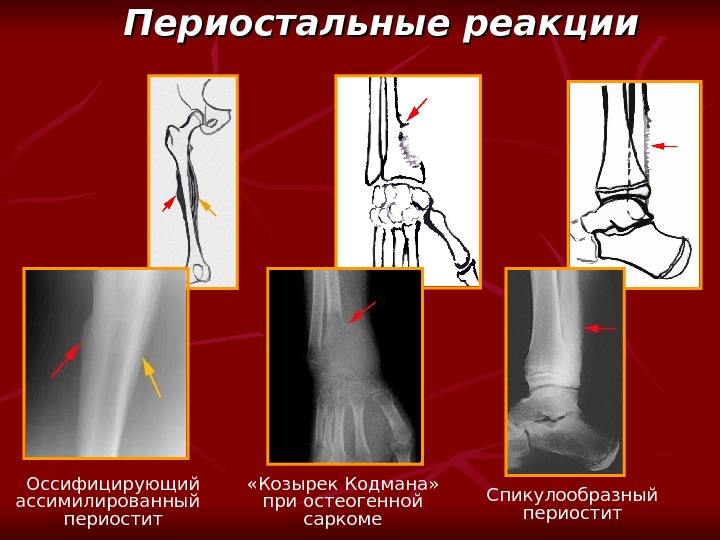 Периостальные реакции

Оссифицирующий ассимилированный периостит

«Козырек Кодмана» при остеогенной саркоме

Спикулообразный периостит